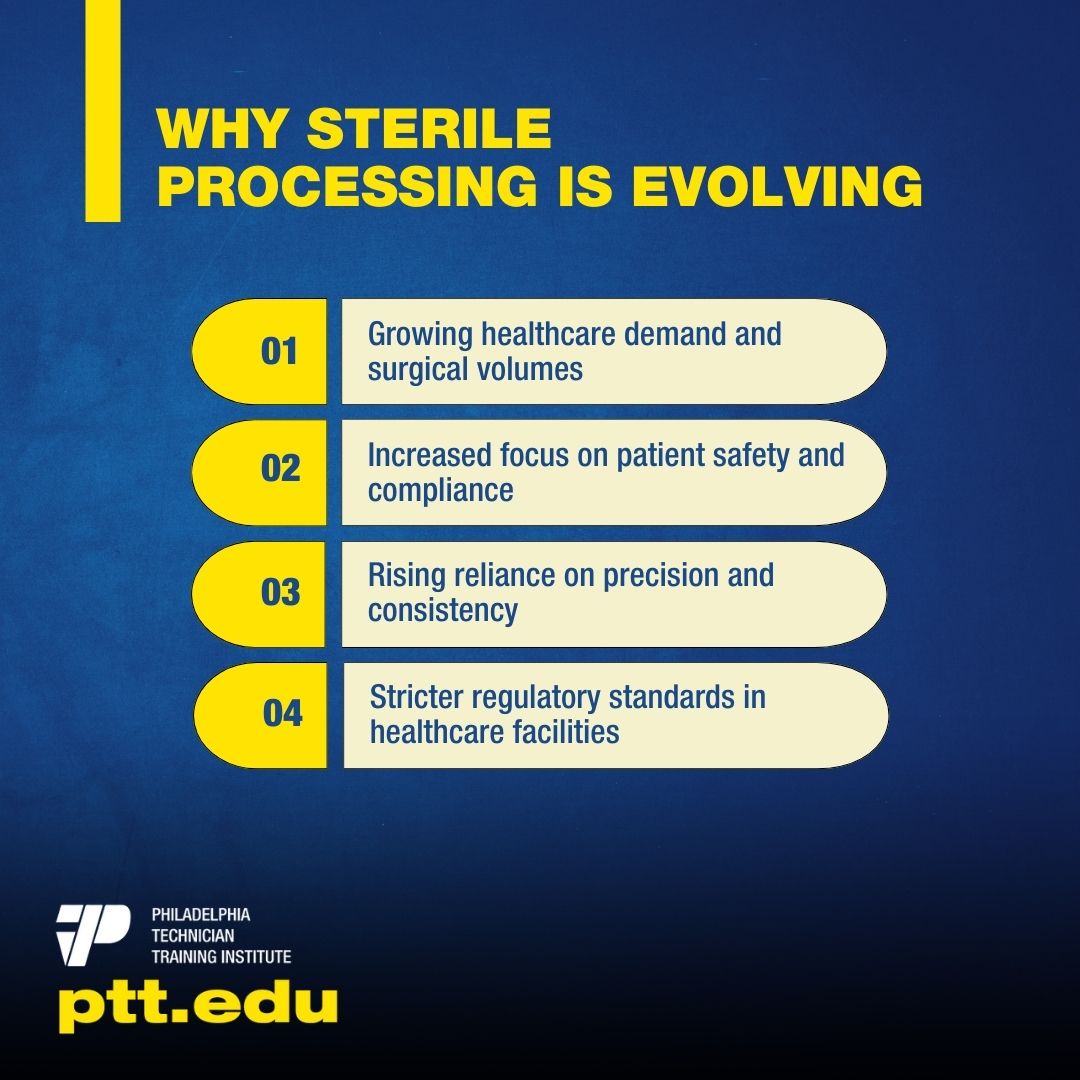 WHY STERILE PROCESSING IS EVOLVING

01 Growing healthcare demand and surgical volumes

02 Increased focus on patient safety and compliance

03 Rising reliance on precision and consistency

04 Stricter regulatory standards in healthcare facilities

PHILADELPHIA TECHNICIAN TRAINING INSTITUTE

ptt.edu